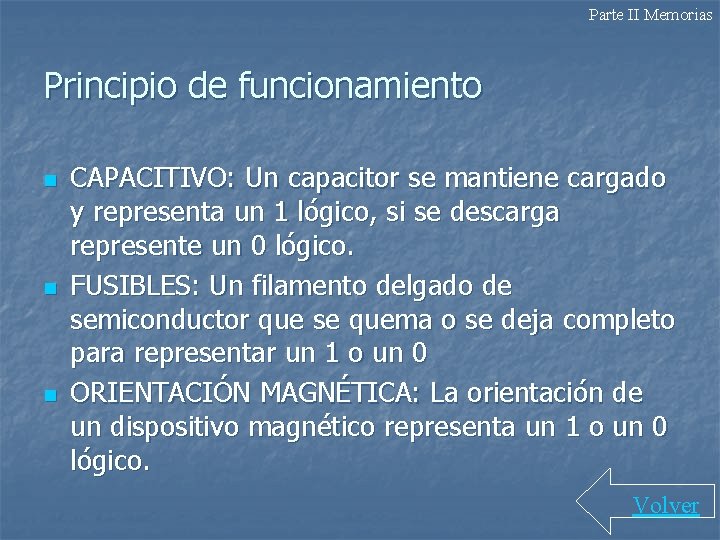 Parte II Memorias

Principio de funcionamiento

- CAPACITIVO: Un capacitor se mantiene cargado y representa un 1 lógico, si se descarga represente un 0 lógico.
- FUSIBLES: Un filamento delgado de semiconductor que se quema o se deja completo para representar un 1 o un 0
- ORIENTACIÓN MAGNÉTICA: La orientación de un dispositivo magnético representa un 1 o un 0 lógico.

Volver